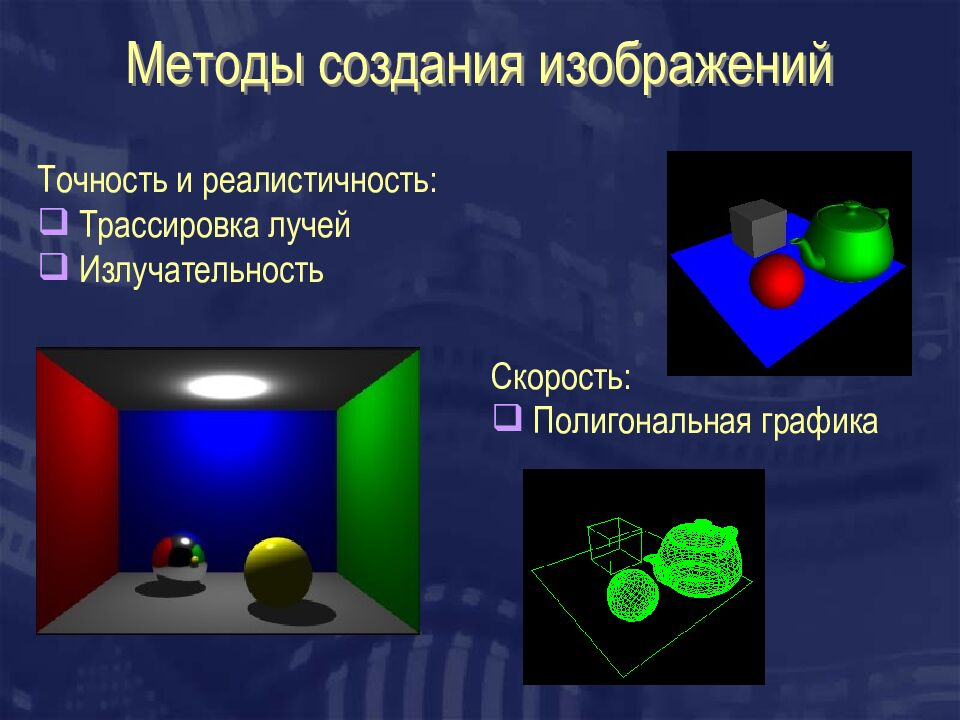 Методы создания изображений

Точность и реалистичность:
❑ Трассировка лучей
❑ Излучательность

Скорость:
❑ Полигональная графика